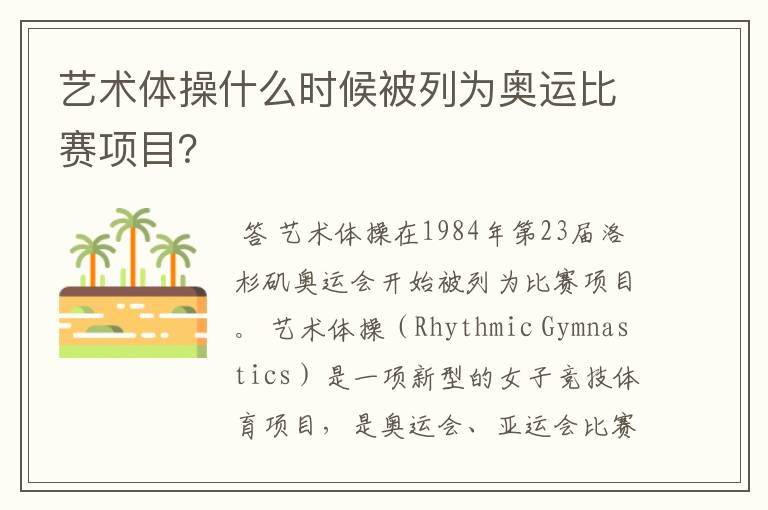 艺术体操什么时候被列为奥运比赛项目?

答 艺术体操在1984年第23届洛杉矶奥运会开始被列为比赛项目。 艺术体操（Rhythmic Gymnastics）是一项新型的女子竞技体育项目，是奥运会、亚运会比赛